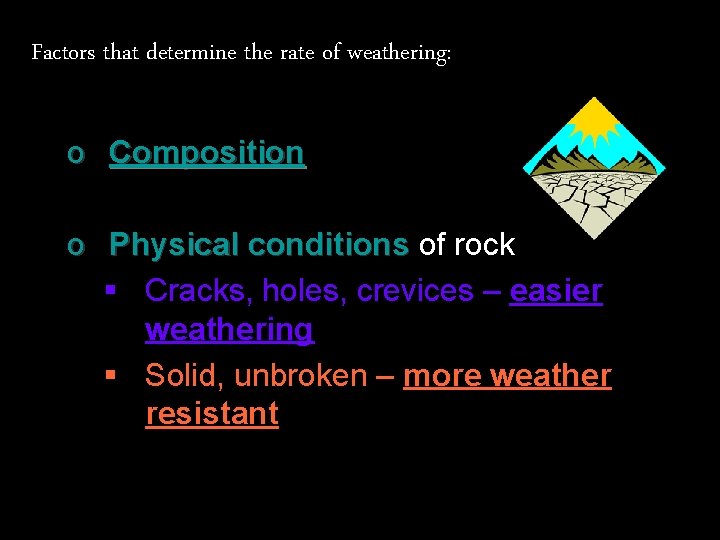 Factors that determine the rate of weathering:

o Composition

o Physical conditions of rock

▪ Cracks, holes, crevices – easier weathering

▪ Solid, unbroken – more weather resistant